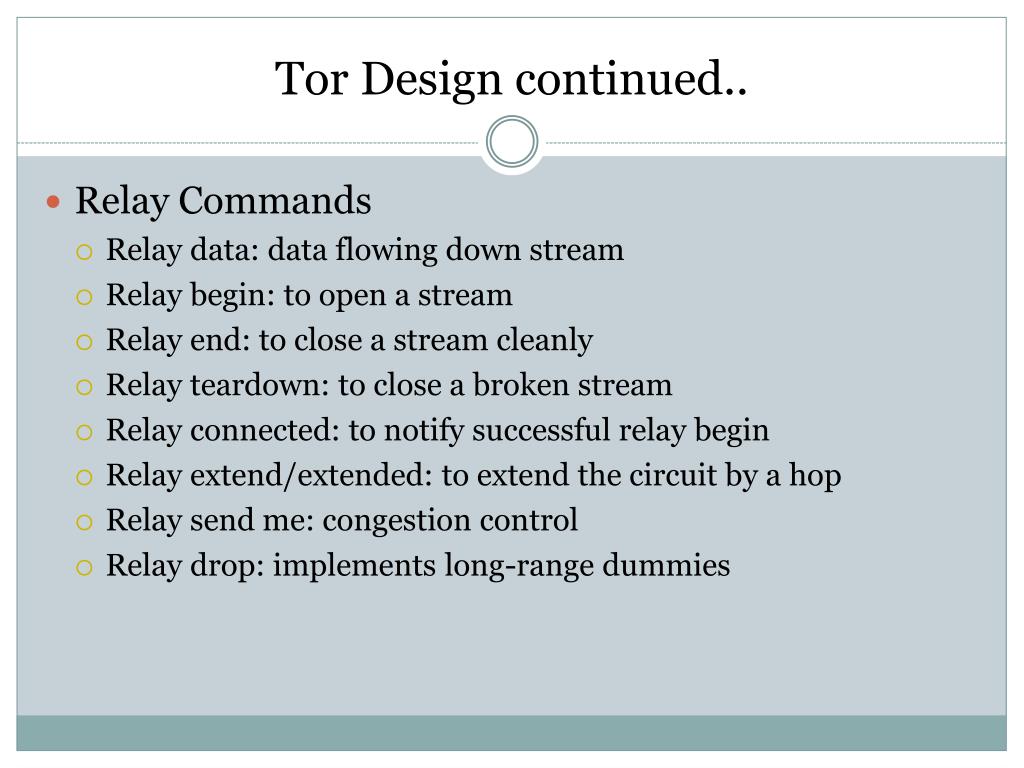 Tor Design continued..

Relay Commands
Relay data: data flowing down stream
Relay begin: to open a stream
Relay end: to close a stream cleanly
Relay teardown: to close a broken stream
Relay connected: to notify successful relay begin
Relay extend/extended: to extend the circuit by a hop
Relay send me: congestion control
Relay drop: implements long-range dummies